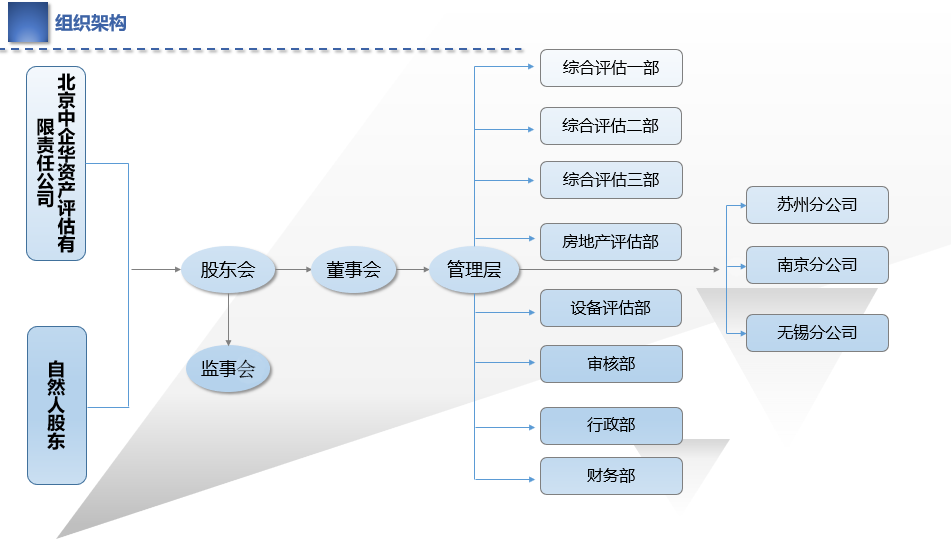 组织架构

北京中企华资产评估有限责任公司

自然人股东

股东会

监事会

董事会

管理层

综合评估一部

综合评估二部

综合评估三部

房地产评估部

设备评估部

审核部

行政部

财务部

苏州分公司

南京分公司

无锡分公司